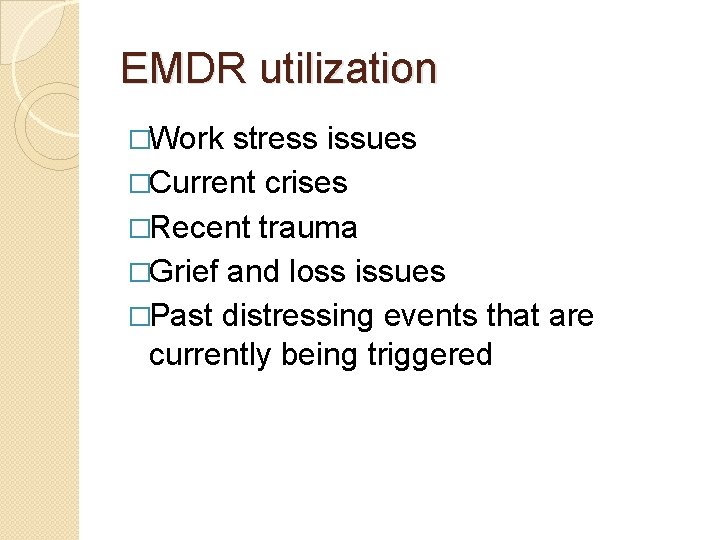 EMDR utilization

□Work stress issues
□Current crises
□Recent trauma
□Grief and loss issues
□Past distressing events that are currently being triggered